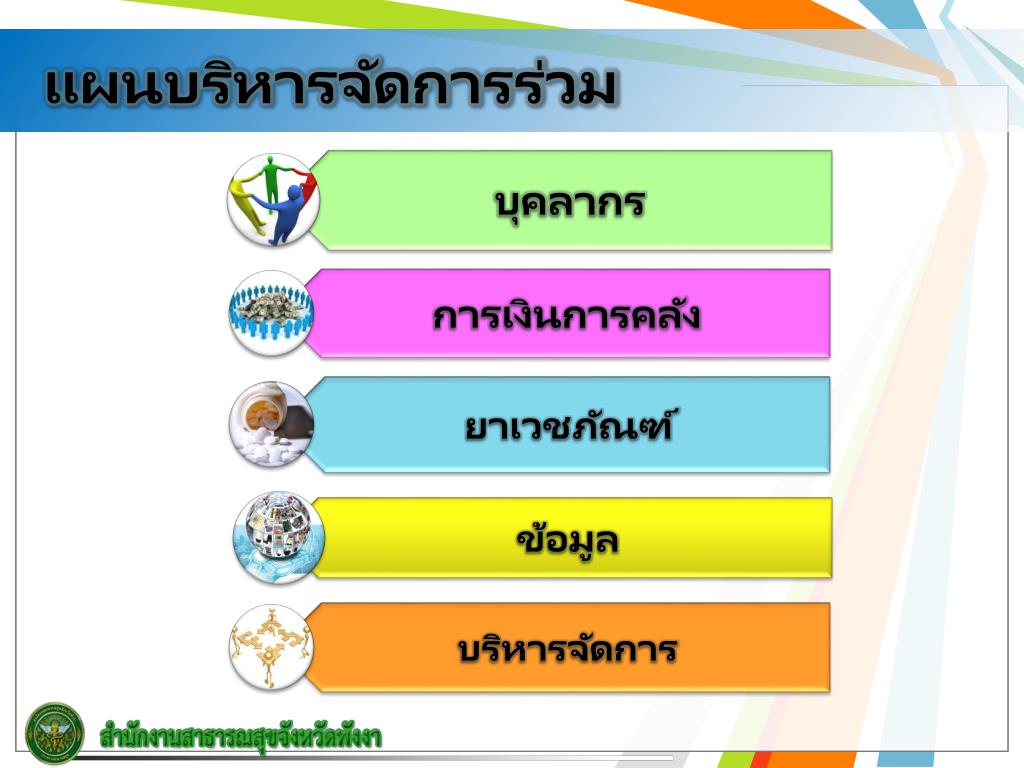 แผนบริหารจัดการร่วม

บุคลากร

การเงินการคลัง

ยาเวชภัณฑ์

ข้อมูล

บริหารจัดการ

สำนักงานสาธารณสุขจังหวัดพังงา